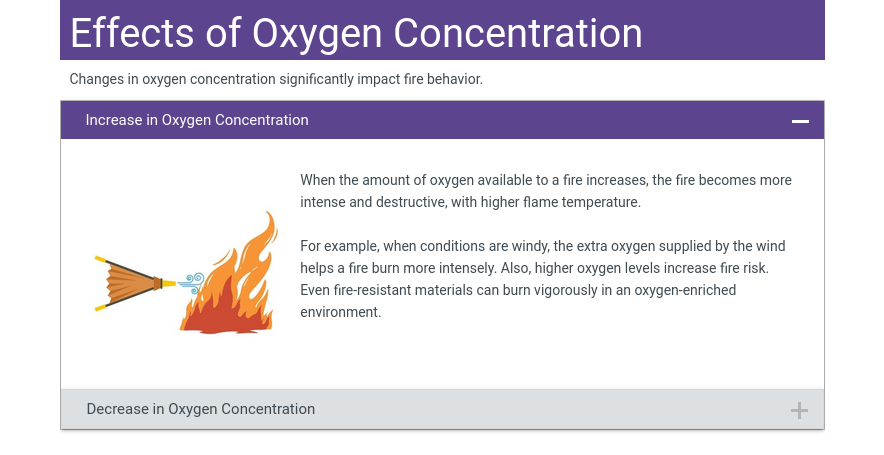 Effects of Oxygen Concentration

Changes in oxygen concentration significantly impact fire behavior.

Increase in Oxygen Concentration

When the amount of oxygen available to a fire increases, the fire becomes more intense and destructive, with higher flame temperature.

For example, when conditions are windy, the extra oxygen supplied by the wind helps a fire burn more intensely. Also, higher oxygen levels increase fire risk. Even fire-resistant materials can burn vigorously in an oxygen-enriched environment.

Decrease in Oxygen Concentration